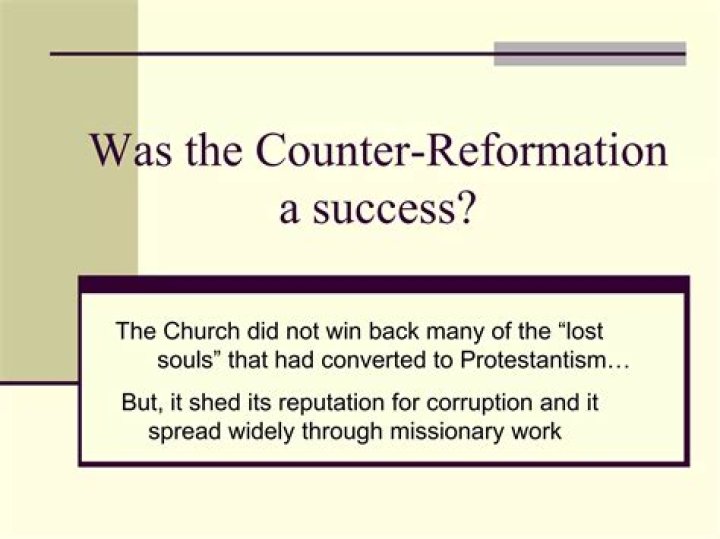 Was the Counter-Reformation a success?

The Church did not win back many of the “lost souls” that had converted to Protestantism…

But, it shed its reputation for corruption and it spread widely through missionary work